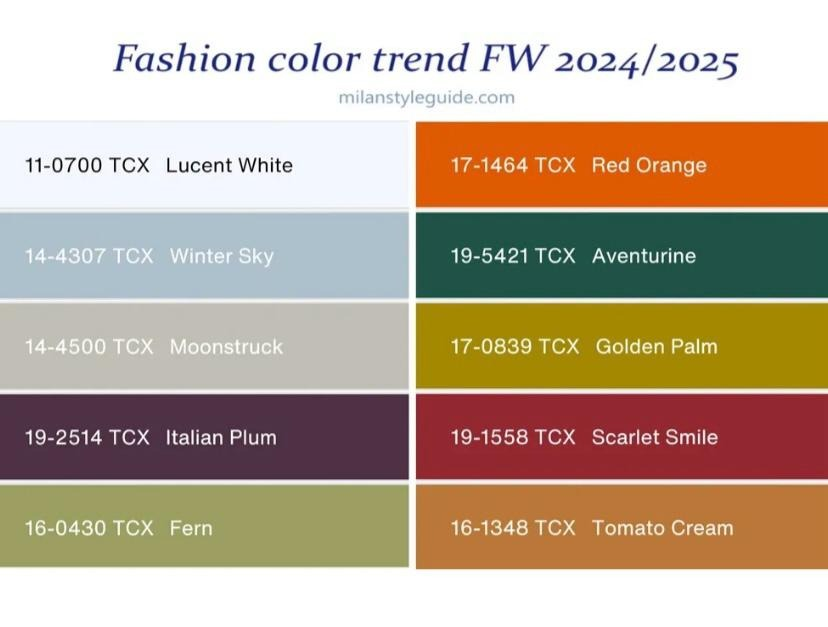 Fashion color trend FW 2024/2025
milanstyleguide.com

11-0700 TCX Lucent White

14-4307 TCX Winter Sky

14-4500 TCX Moonstruck

19-2514 TCX Italian Plum

16-0430 TCX Fern

17-1464 TCX Red Orange

19-5421 TCX Aventurine

17-0839 TCX Golden Palm

19-1558 TCX Scarlet Smile

16-1348 TCX Tomato Cream